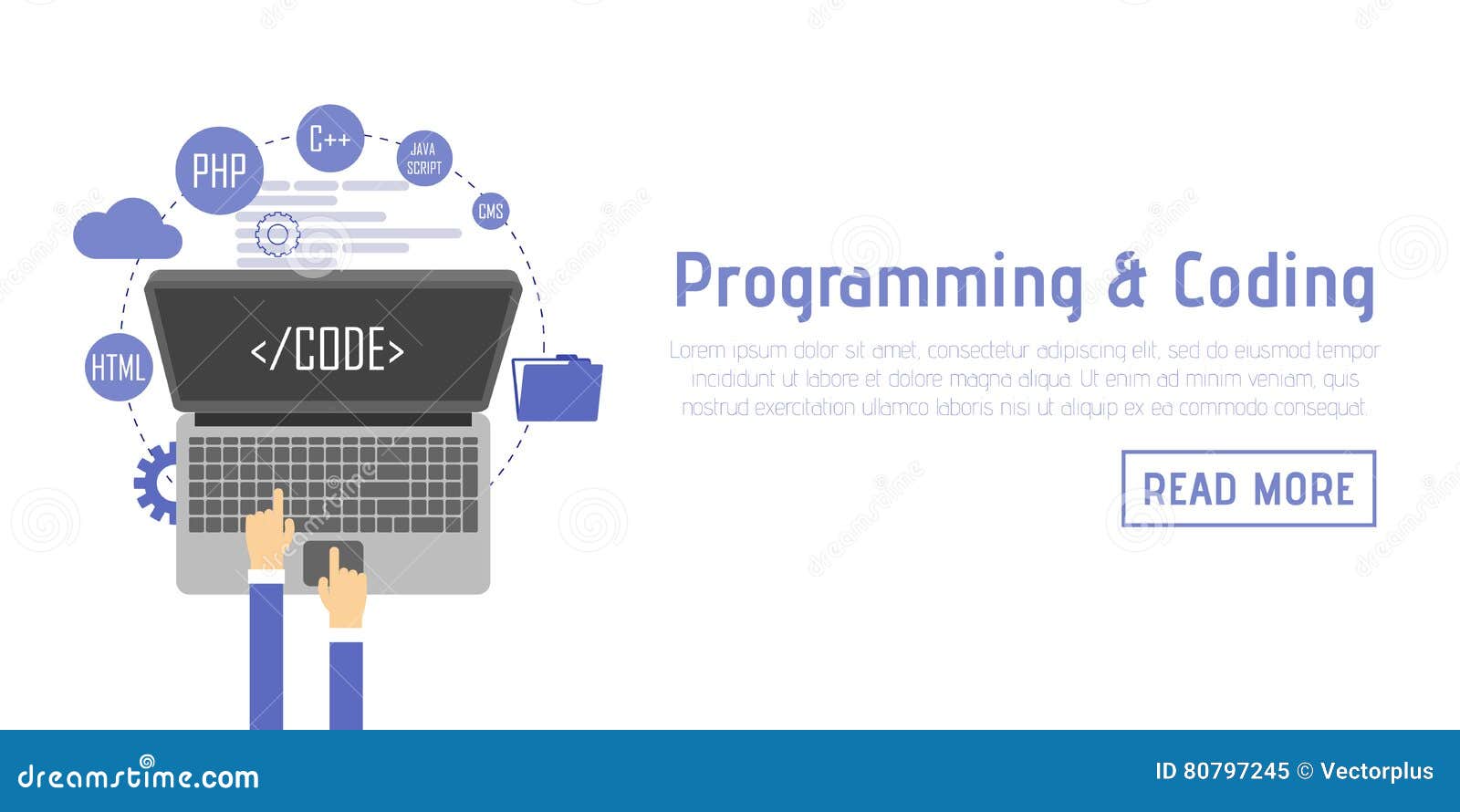 PHP

C++

JAVA SCRIPT

CMS

HTML

</CODE>

Programming & Coding

Lorem ipsum dolor sit amet, consectetur adipiscing elit, sed do eiusmod tempor incididunt ut labore et dolore magna aliqua. Ut enim ad minim veniam, quis nostrud exercitation ullamco laboris nisi ut aliquip ex ea commodo consequat.

READ MORE

dreamstime.com

ID 80797245 © Vectorplus